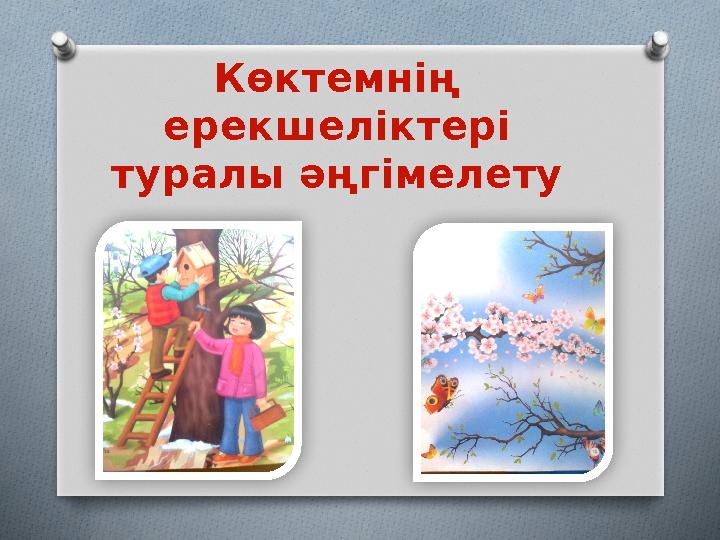 Көктемнің ерекшеліктері туралы әңгімелету